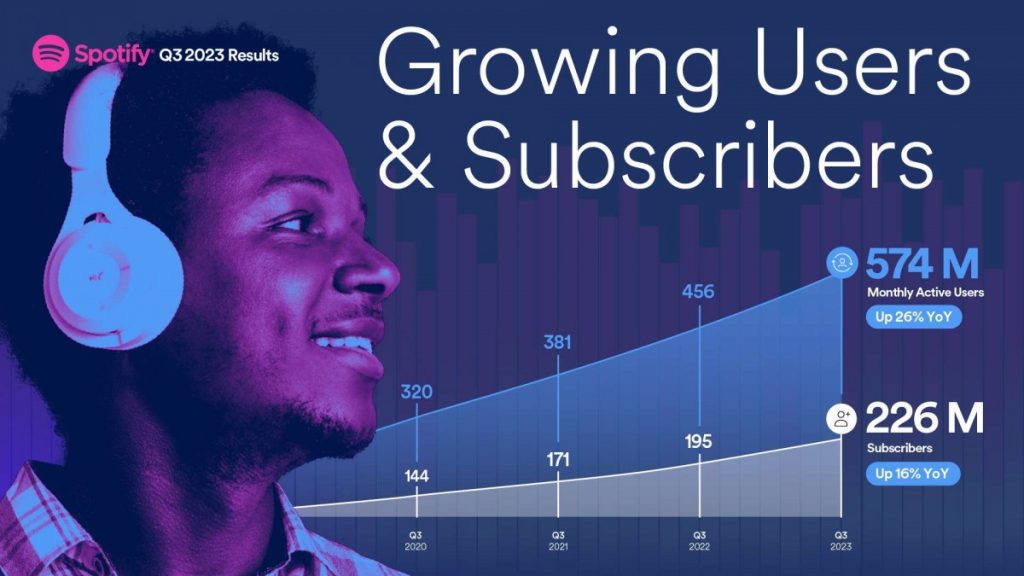 Spotify Q3 2023 Results

Growing Users & Subscribers

574 M
Monthly Active Users
Up 26% YoY

226 M
Subscribers
Up 16% YoY

320
381
456

144
171
195

Q3 2020
Q3 2021
Q3 2022
Q3 2023